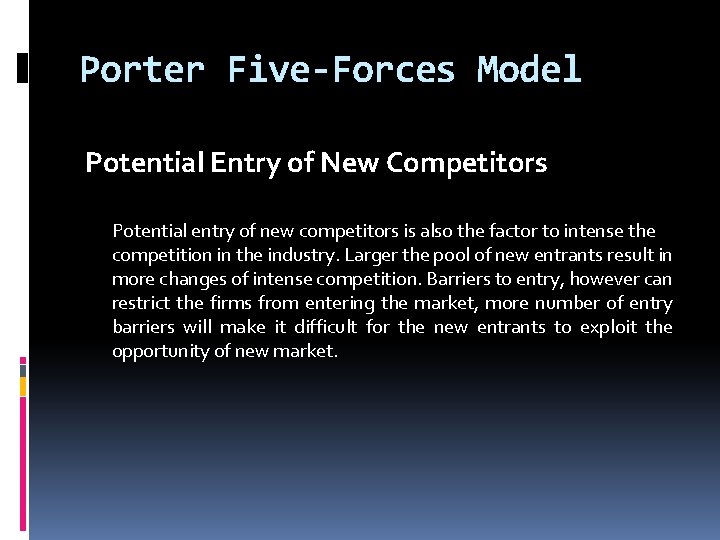 Porter Five-Forces Model

Potential Entry of New Competitors

Potential entry of new competitors is also the factor to intense the competition in the industry. Larger the pool of new entrants result in more changes of intense competition. Barriers to entry, however can restrict the firms from entering the market, more number of entry barriers will make it difficult for the new entrants to exploit the opportunity of new market.